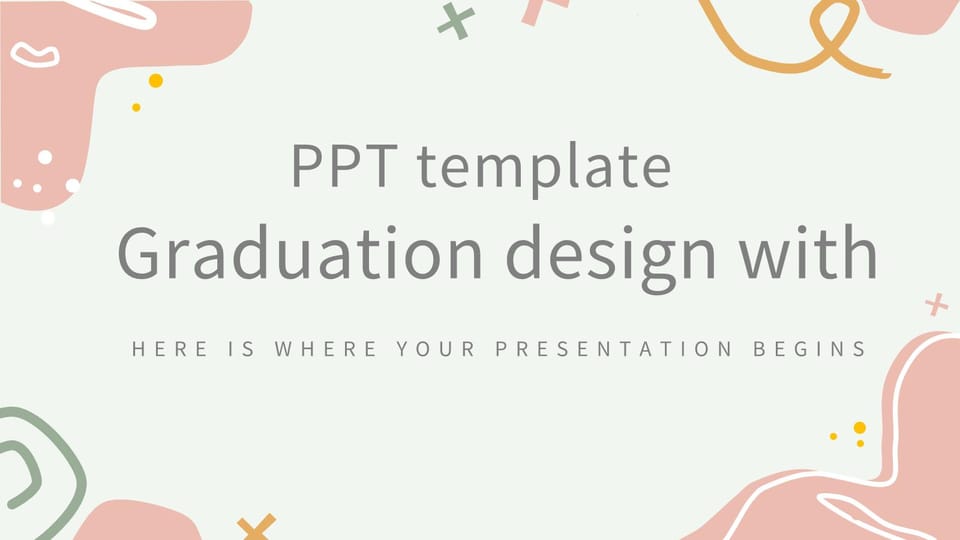 PPT template
Graduation design with

HERE IS WHERE YOUR PRESENTATION BEGINS